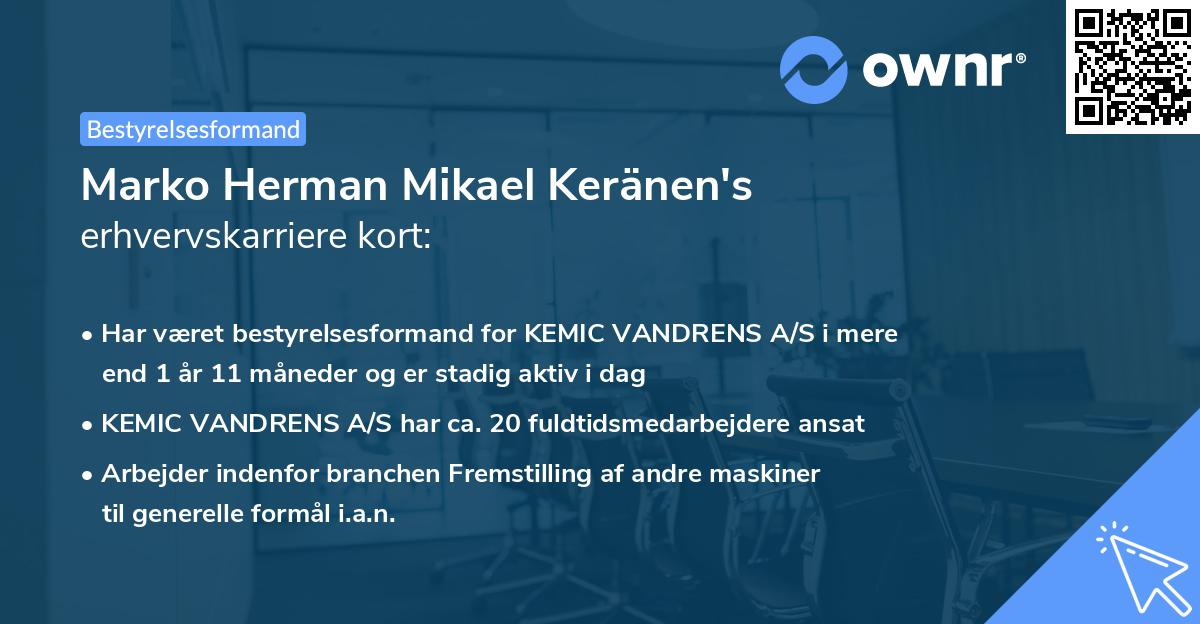 ownr®

Bestyrelsesformand

Marko Herman Mikael Keränen's
erhvervskarriere kort:

• Har været bestyrelsesformand for KEMIC VANDRENS A/S i mere end 1 år 11 måneder og er stadig aktiv i dag
• KEMIC VANDRENS A/S har ca. 20 fuldtidsmedarbejdere ansat
• Arbejder indenfor branchen Fremstilling af andre maskiner til generelle formål i.a.n.